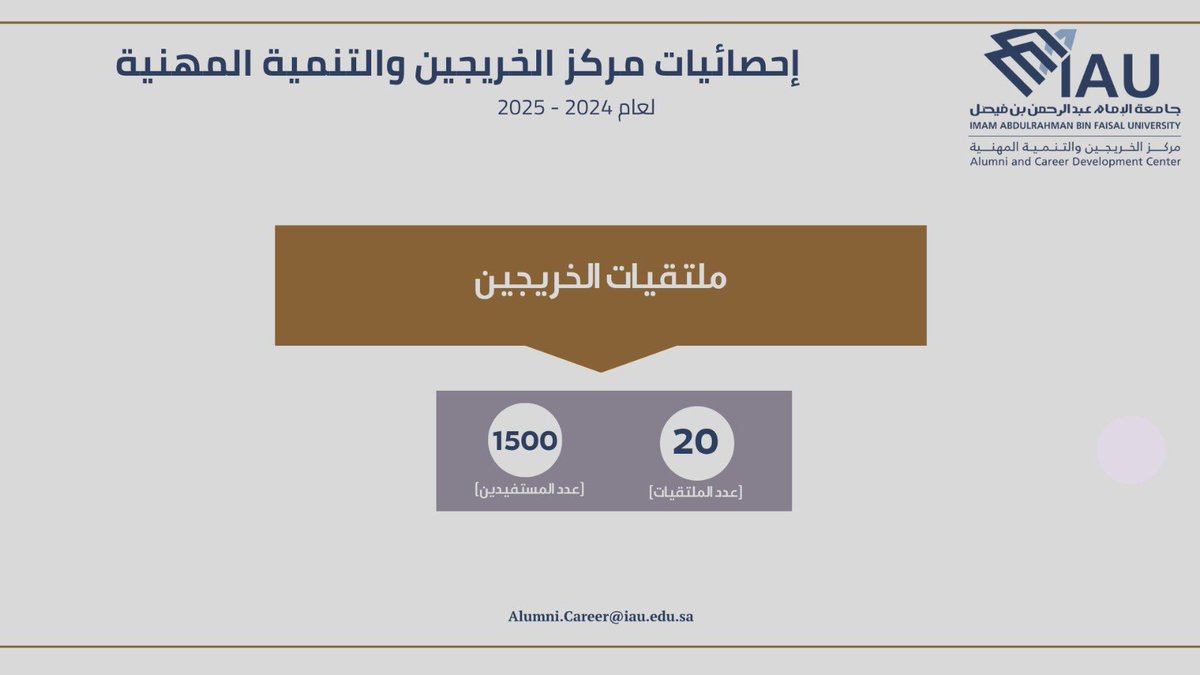 IAU
جامعة الإمام عبدالرحمن بن فيصل
IMAM ABDULRAHMAN BIN FAISAL UNIVERSITY
مركز الخريجين والتنمية المهنية
Alumni and Career Development Center

إحصائيات مركز الخريجين والتنمية المهنية
لعام 2024 - 2025

ملتقيات الخريجين

20
[عدد الملتقيات]

1500
[عدد المستفيدين]

Alumni.Career@iau.edu.sa